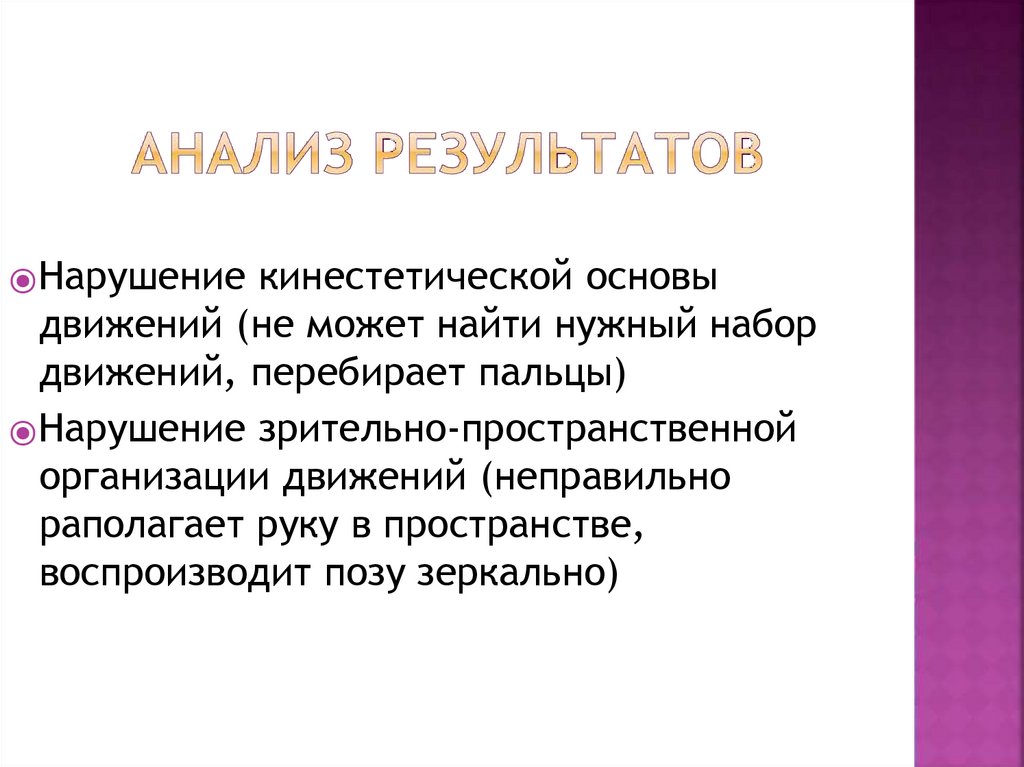 АНАЛИЗ РЕЗУЛЬТАТОВ

Нарушение кинестетической основы движений (не может найти нужный набор движений, перебирает пальцы)

Нарушение зрительно-пространственной организации движений (неправильно раполагает руку в пространстве, воспроизводит позу зеркально)